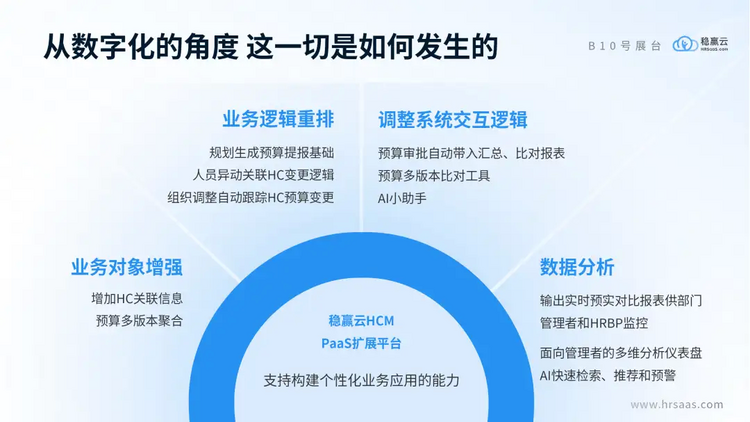 从数字化的角度 这一切是如何发生的

B10号展台 稳赢云 HRSaaS.com

业务逻辑重排

规划生成预算提报基础
人员异动关联HC变更逻辑
组织调整自动跟踪HC预算变更

调整系统交互逻辑

预算审批自动带入汇总、比对报表
预算多版本比对工具
AI小助手

业务对象增强

增加HC关联信息
预算多版本聚合

数据分析

输出实时预实对比报表供部门管理者和HRBP监控

面向管理者的多维分析仪表盘
AI快速检索、推荐和预警

稳赢云HCM
PaaS扩展平台

支持构建个性化业务应用的能力

www.hrsaas.com